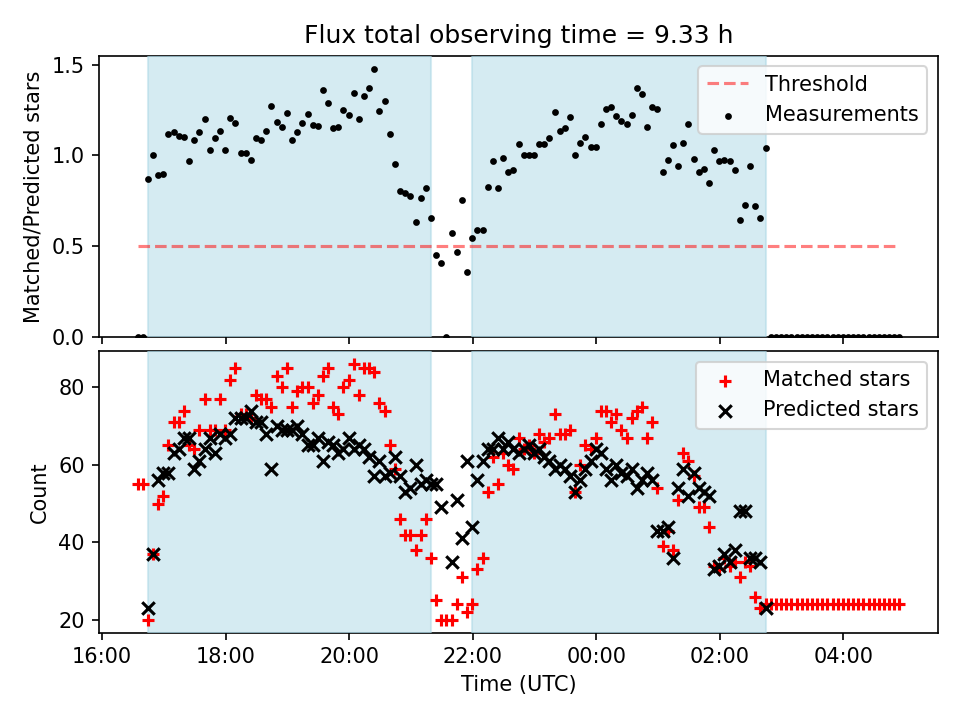 Flux total observing time = 9.33 h

Matched/Predicted stars

1.5
1.0
0.5
0.0

Threshold
Measurements

Count

80
60
40
20

Matched stars
Predicted stars

16:00
18:00
20:00
22:00
00:00
02:00
04:00

Time (UTC)